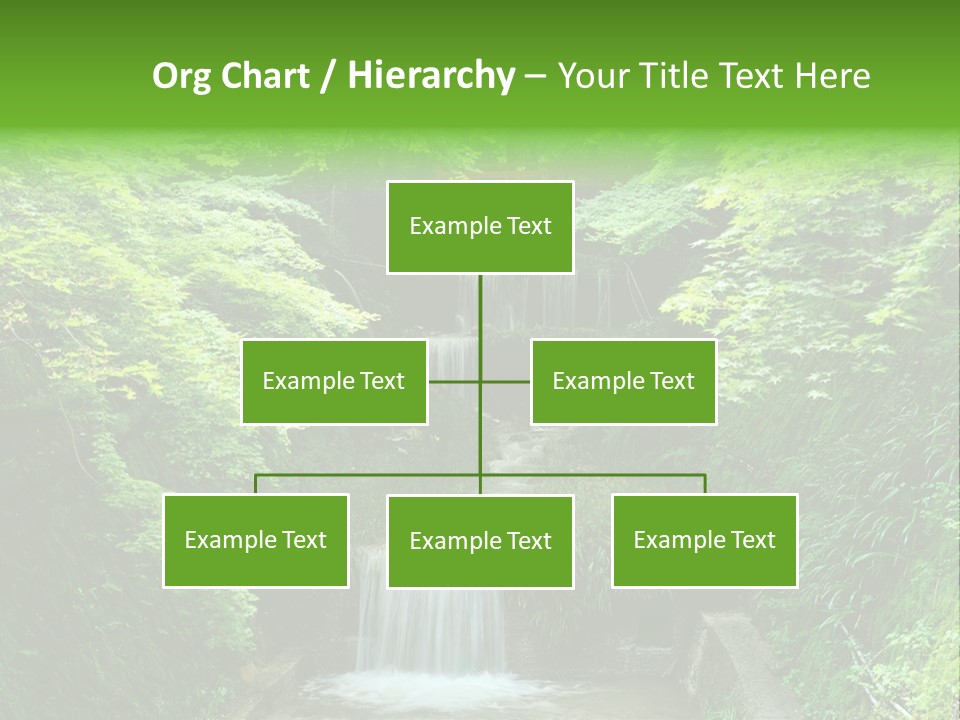 Org Chart / Hierarchy – Your Title Text Here

Example Text

Example Text

Example Text

Example Text

Example Text

Example Text